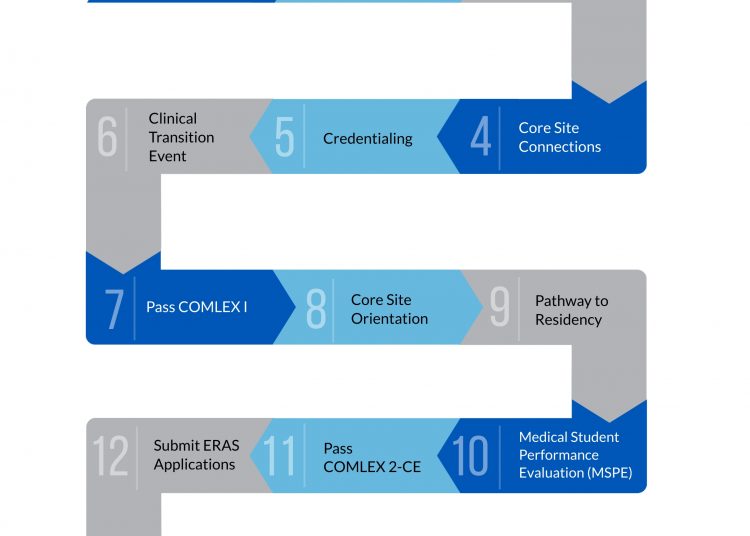 4 Core Site Connections

5 Credentialing

6 Clinical Transition Event

7 Pass COMLEX I

8 Core Site Orientation

9 Pathway to Residency

10 Medical Student Performance Evaluation (MSPE)

11 Pass COMLEX 2-CE

12 Submit ERAS Applications